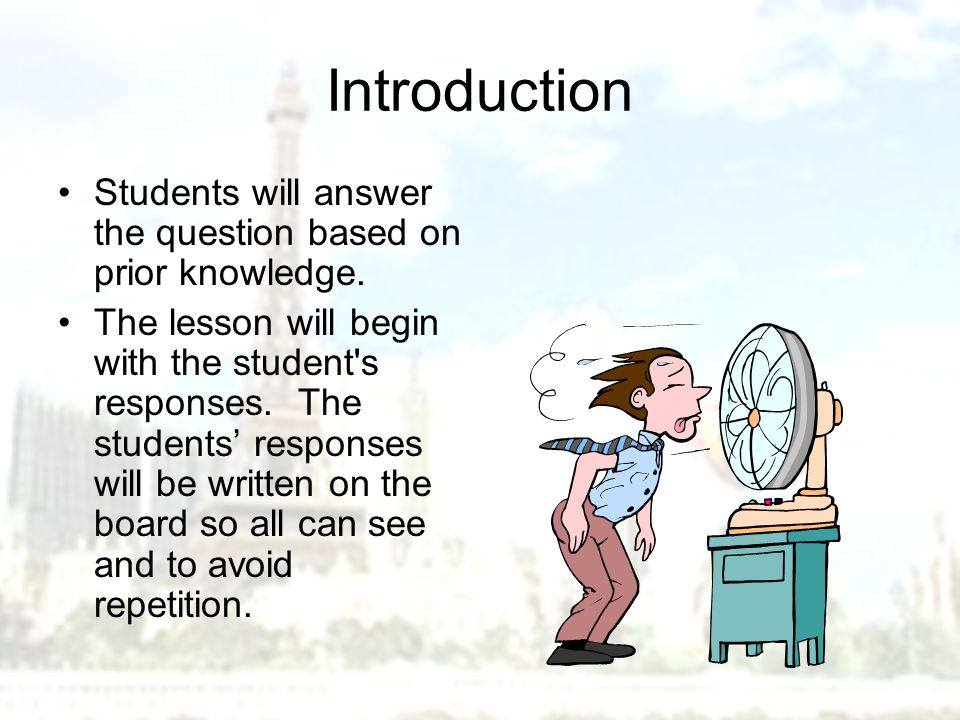 Introduction

• Students will answer the question based on prior knowledge.

• The lesson will begin with the student's responses. The students’ responses will be written on the board so all can see and to avoid repetition.